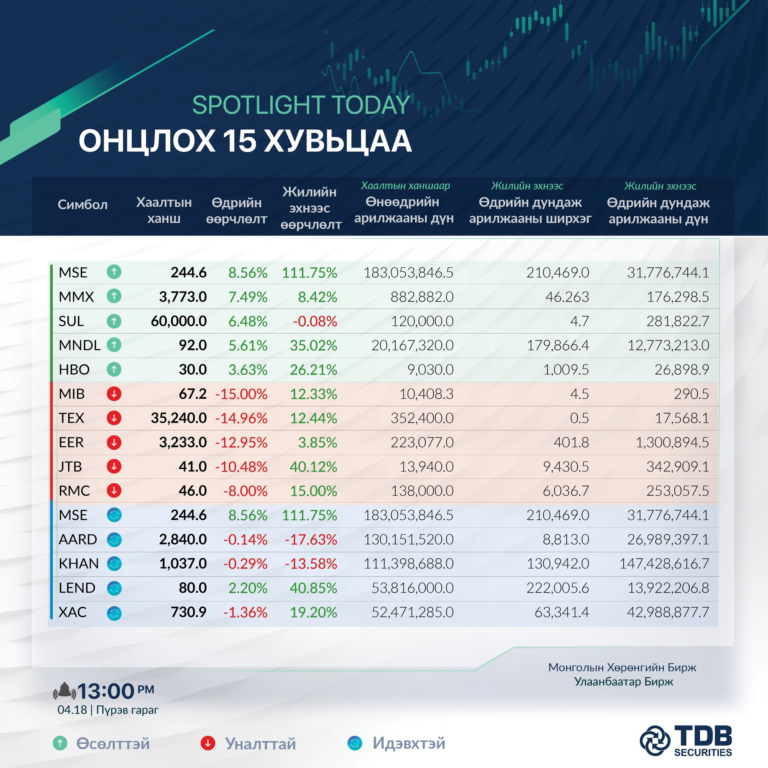 SPOTLIGHT TODAY
ОНЦЛОХ 15 ХУВЬЦАА

| Симбол | Хаалтын ханш | Өдрийн өөрчлөлт | Жилийн эхнээс өөрчлөлт | Хаалтын ханшаар Өнөөдрийн арилжааны дүн | Жилийн эхнээс Өдрийн дундаж арилжааны ширхэг | Жилийн эхнээс Өдрийн дундаж арилжааны дүн |
|---|---|---|---|---|---|---|
| MSE | 244.6 | 8.56% | 111.75% | 183,053,846.5 | 210,469.0 | 31,776,744.1 |
| MMX | 3,773.0 | 7.49% | 8.42% | 882,882.0 | 46.263 | 176,298.5 |
| SUL | 60,000.0 | 6.48% | -0.08% | 120,000.0 | 4.7 | 281,822.7 |
| MNDL | 92.0 | 5.61% | 35.02% | 20,167,320.0 | 179,866.4 | 12,773,213.0 |
| HBO | 30.0 | 3.63% | 26.21% | 9,030.0 | 1,009.5 | 26,898.9 |
| MIB | 67.2 | -15.00% | 12.33% | 10,408.3 | 4.5 | 290.5 |
| TEX | 35,240.0 | -14.96% | 12.44% | 352,400.0 | 0.5 | 17,568.1 |
| EER | 3,233.0 | -12.95% | 3.85% | 223,077.0 | 401.8 | 1,300,894.5 |
| JTB | 41.0 | -10.48% | 40.12% | 13,940.0 | 9,430.5 | 342,909.1 |
| RMC | 46.0 | -8.00% | 15.00% | 138,000.0 | 6,036.7 | 253,057.5 |
| MSE | 244.6 | 8.56% | 111.75% | 183,053,846.5 | 210,469.0 | 31,776,744.1 |
| AARD | 2,840.0 | -0.14% | -17.63% | 130,151,520.0 | 8,813.0 | 26,989,397.1 |
| KHAN | 1,037.0 | -0.29% | -13.58% | 111,398,688.0 | 130,942.0 | 147,428,616.7 |
| LEND | 80.0 | 2.20% | 40.85% | 53,816,000.0 | 222,005.6 | 13,922,206.8 |
| XAC | 730.9 | -1.36% | 19.20% | 52,471,285.0 | 63,341.4 | 42,988,877.7 |

Монголын Хөрөнгийн Бирж
Улаанбаатар Бирж

13:00 PM
04.18 | Пүрэв гараг

Өсөлттэй Уналттай Идэвхтэй

TDB SECURITIES